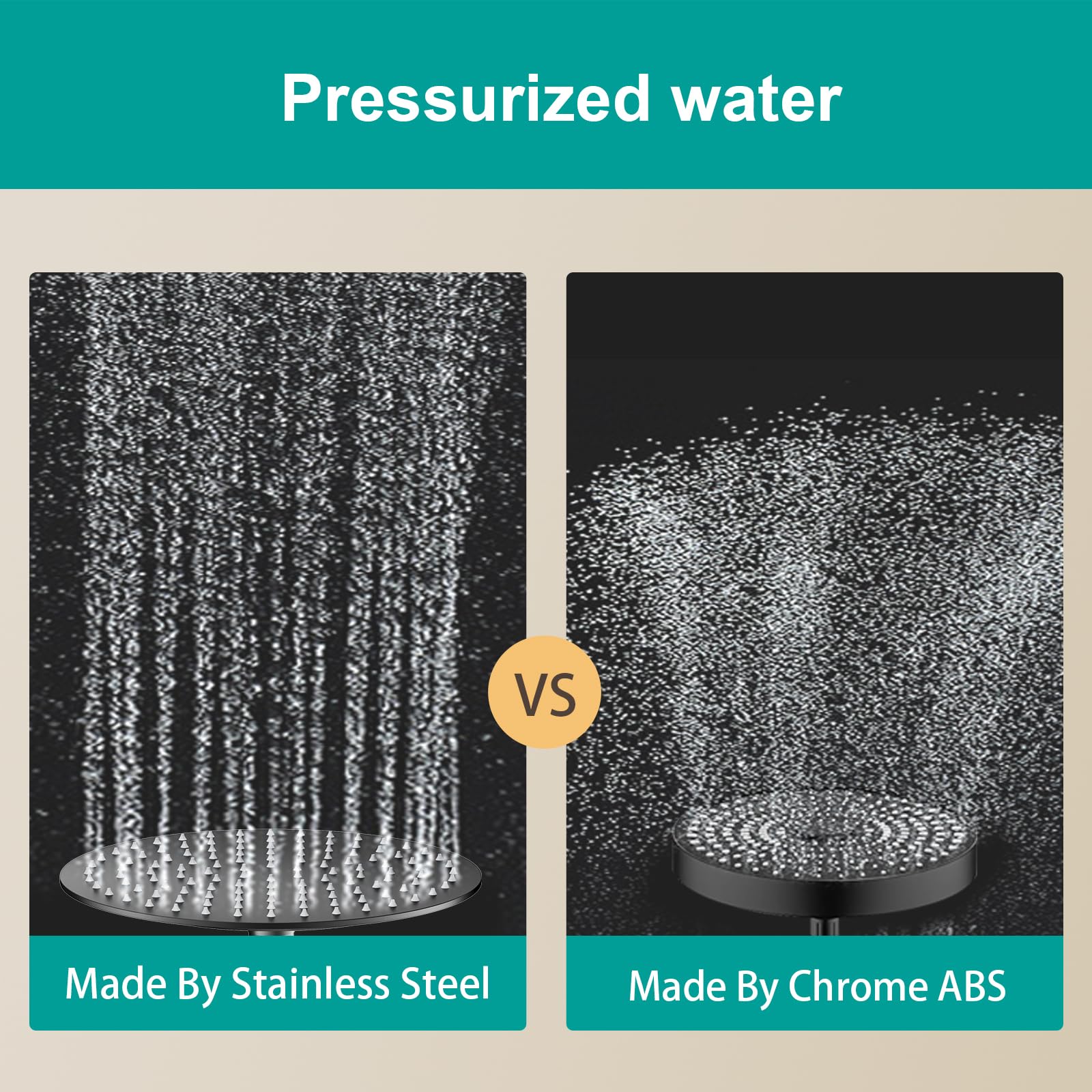 Pressurized water

VS

Made By Stainless Steel

Made By Chrome ABS